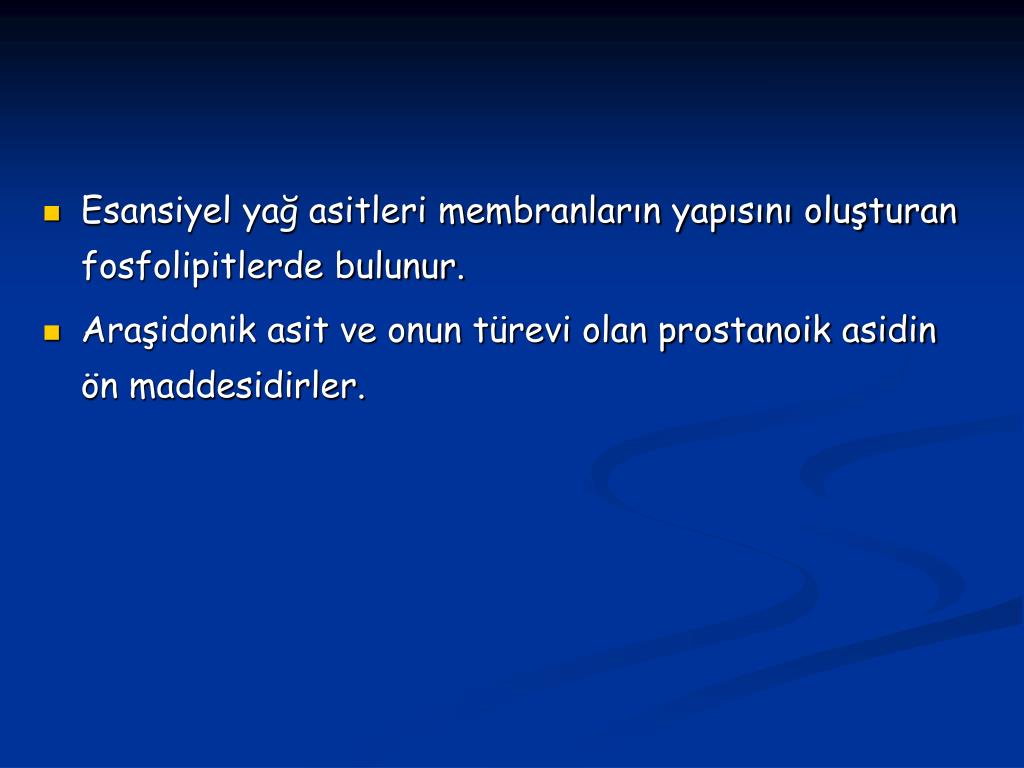 Esansiyel yağ asitleri membranların yapısını oluşturan fosfolipitlerde bulunur.

Araşidonik asit ve onun türevi olan prostanoik asidin ön maddesidirler.